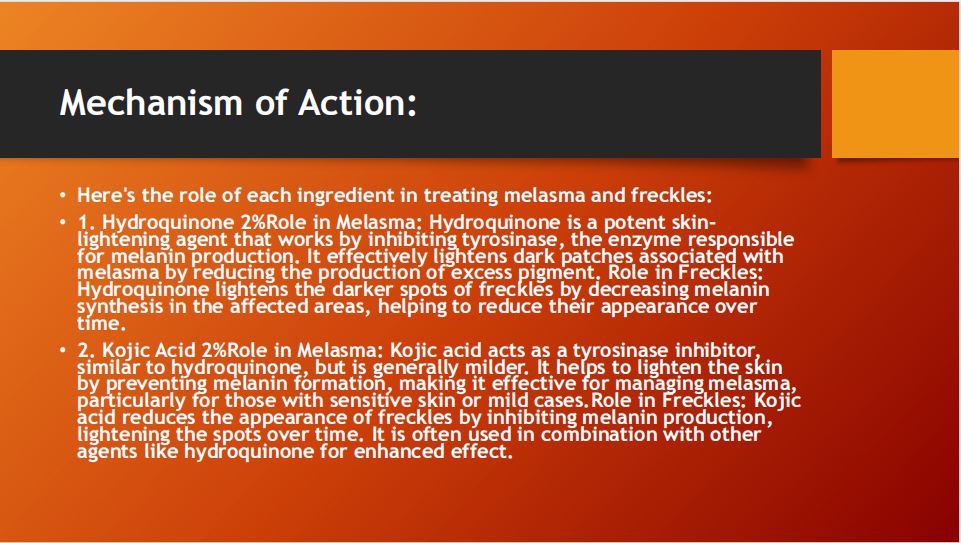 Mechanism of Action:

• Here's the role of each ingredient in treating melasma and freckles:

• 1. Hydroquinone 2%Role in Melasma: Hydroquinone is a potent skin-lightening agent that works by inhibiting tyrosinase, the enzyme responsible for melanin production. It effectively lightens dark patches associated with melasma by reducing the production of excess pigment. Role in Freckles: Hydroquinone lightens the darker spots of freckles by decreasing melanin synthesis in the affected areas, helping to reduce their appearance over time.

• 2. Kojic Acid 2%Role in Melasma: Kojic acid acts as a tyrosinase inhibitor, similar to hydroquinone, but is generally milder. It helps to lighten the skin by preventing melanin formation, making it effective for managing melasma, particularly for those with sensitive skin or mild cases.Role in Freckles: Kojic acid reduces the appearance of freckles by inhibiting melanin production, lightening the spots over time. It is often used in combination with other agents like hydroquinone for enhanced effect.